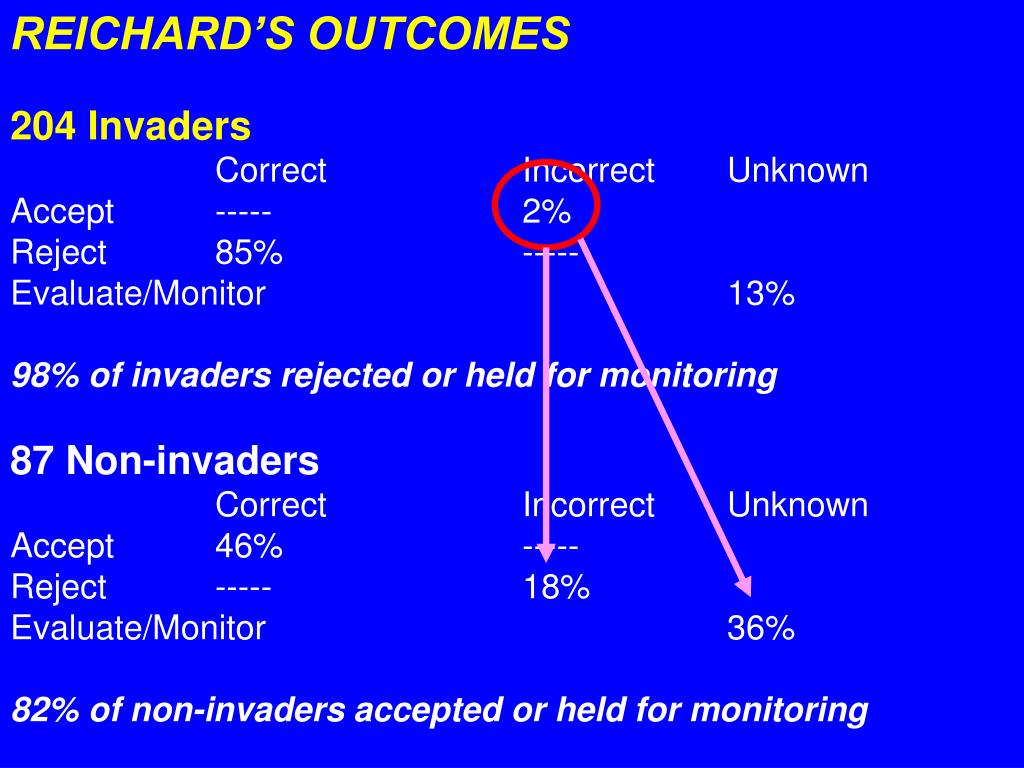 REICHARD'S OUTCOMES

204 Invaders

| | Correct | Incorrect | Unknown |
|---|---|---|---|
| Accept | ----- | 2% | |
| Reject | 85% | ----- | |
| Evaluate/Monitor | | | 13% |

98% of invaders rejected or held for monitoring

87 Non-invaders

| | Correct | Incorrect | Unknown |
|---|---|---|---|
| Accept | 46% | ----- | |
| Reject | ----- | 18% | |
| Evaluate/Monitor | | | 36% |

82% of non-invaders accepted or held for monitoring